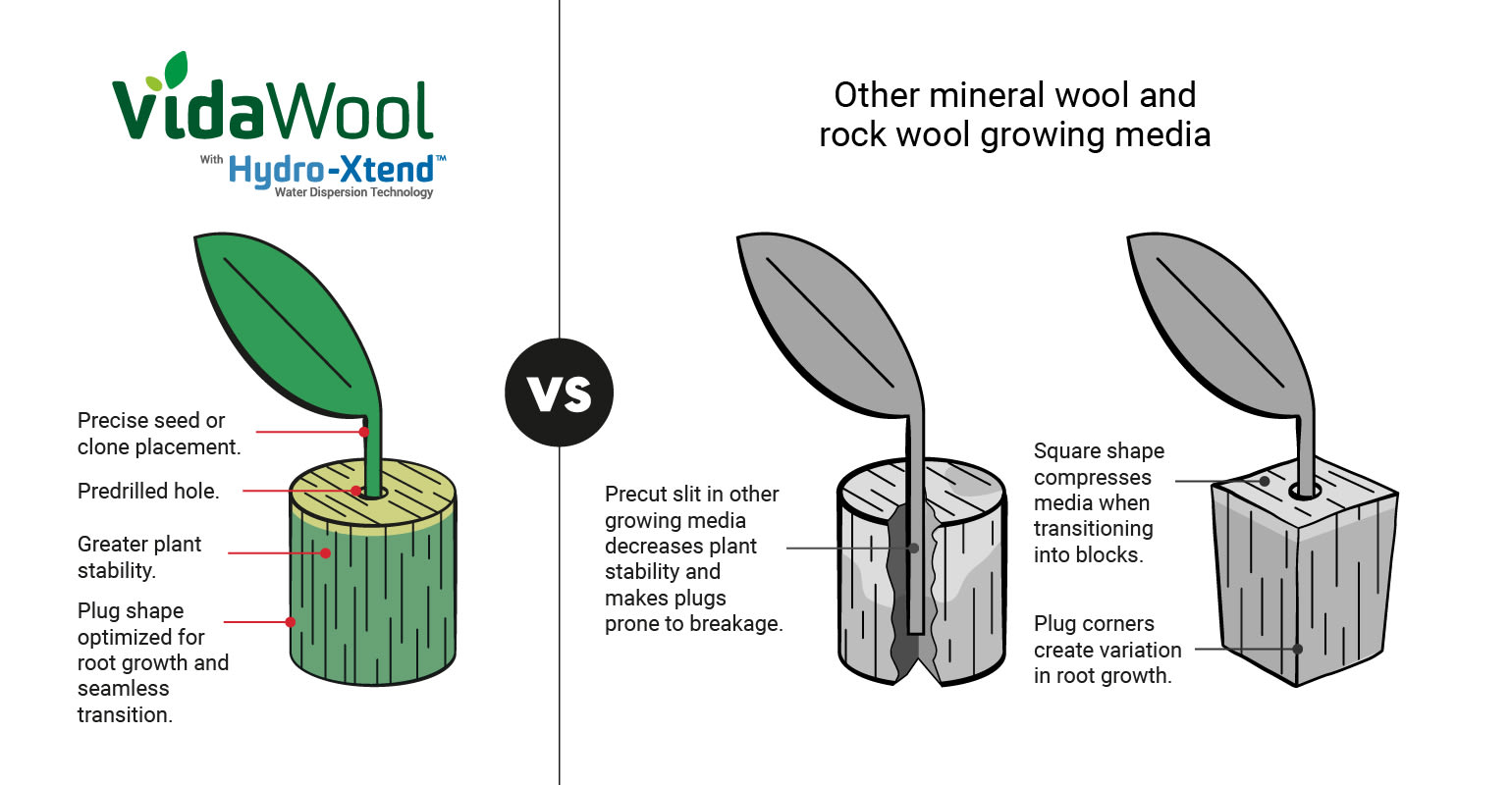 VidaWool
With Hydro-Xtend™
Water Dispersion Technology

Precise seed or clone placement.

Predrilled hole.

Greater plant stability.

Plug shape optimized for root growth and seamless transition.

VS

Other mineral wool and rock wool growing media

Precut slit in other growing media decreases plant stability and makes plugs prone to breakage.

Square shape compresses media when transitioning into blocks.

Plug corners create variation in root growth.